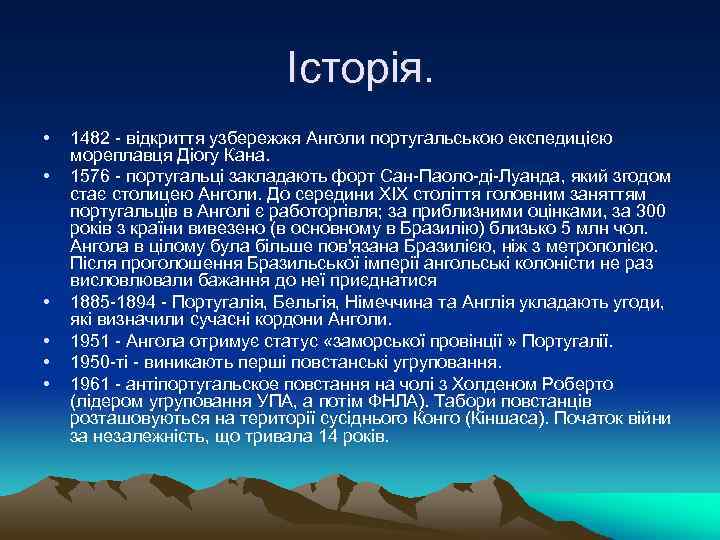 Історія.

• 1482 - відкриття узбережжя Анголи португальською експедицією мореплавця Діогу Кана.
• 1576 - португальці закладають форт Сан-Паоло-ді-Луанда, який згодом стає столицею Анголи. До середини XIX століття головним заняттям португальців в Анголі є работоргівля; за приблизними оцінками, за 300 років з країни вивезено (в основному в Бразилію) близько 5 млн чол. Ангола в цілому була більше пов'язана Бразилією, ніж з метрополією. Після проголошення Бразильської імперії ангольські колоністи не раз висловлювали бажання до неї приєднатися
• 1885-1894 - Португалія, Бельгія, Німеччина та Англія укладають угоди, які визначили сучасні кордони Анголи.
• 1951 - Ангола отримує статус «заморської провінції » Португалії.
• 1950-ті - виникають перші повстанські угруповання.
• 1961 - антіпортугальское повстання на чолі з Холденом Роберто (лідером угруповання УПА, а потім ФНЛА). Табори повстанців розташовуються на території сусіднього Конго (Кіншаса). Початок війни за незалежність, що тривала 14 років.